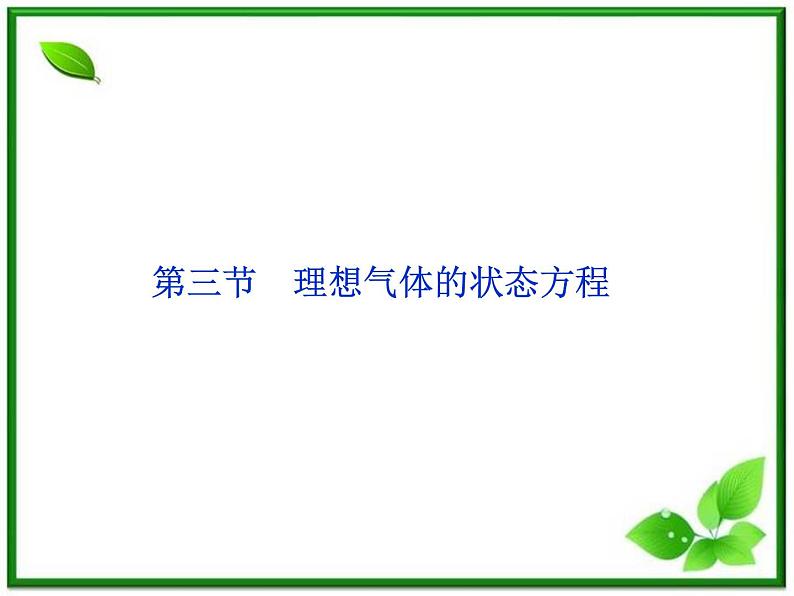 第三节　理想气体的状态方程